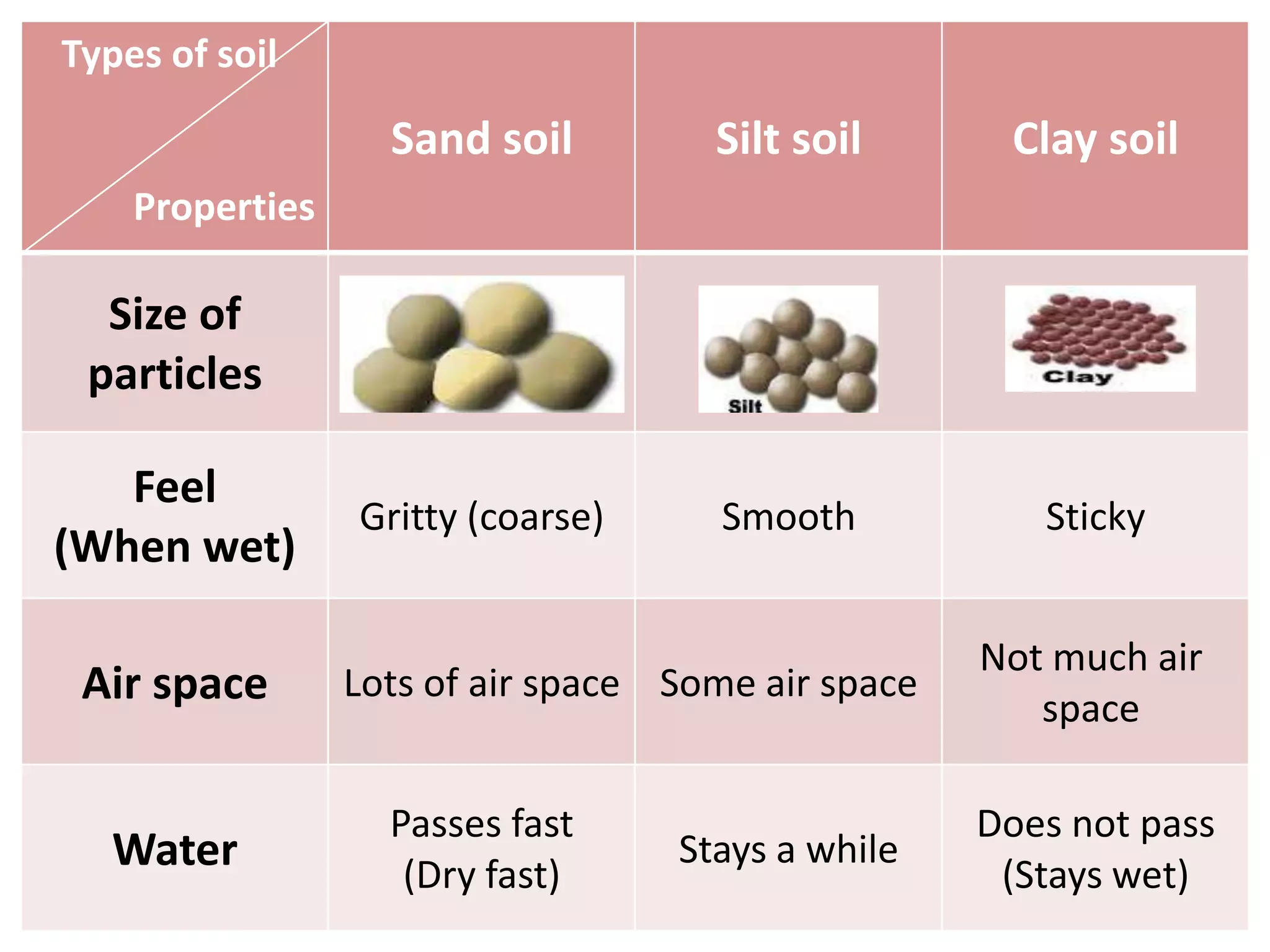 | Types of soil / Properties | Sand soil | Silt soil | Clay soil |
|---|---|---|---|
| Size of particles | | Silt | Clay |
| Feel (When wet) | Gritty (coarse) | Smooth | Sticky |
| Air space | Lots of air space | Some air space | Not much air space |
| Water | Passes fast (Dry fast) | Stays a while | Does not pass (Stays wet) |